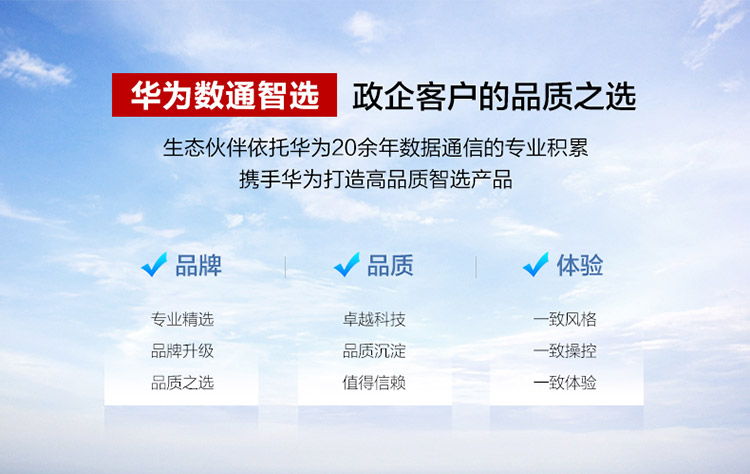 华为数通智选 政企客户的品质之选

生态伙伴依托华为20余年数据通信的专业积累
携手华为打造高品质智选产品

品牌

专业精选
品牌升级
品质之选

品质

卓越科技
品质沉淀
值得信赖

体验

一致风格
一致操控
一致体验